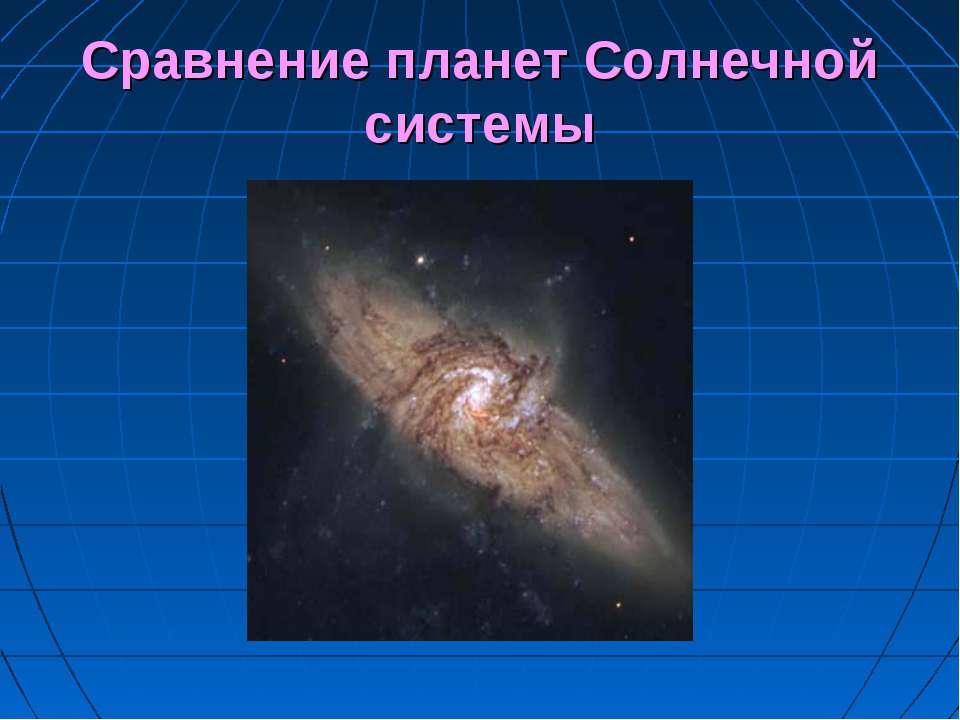 Сравнение планет Солнечной системы